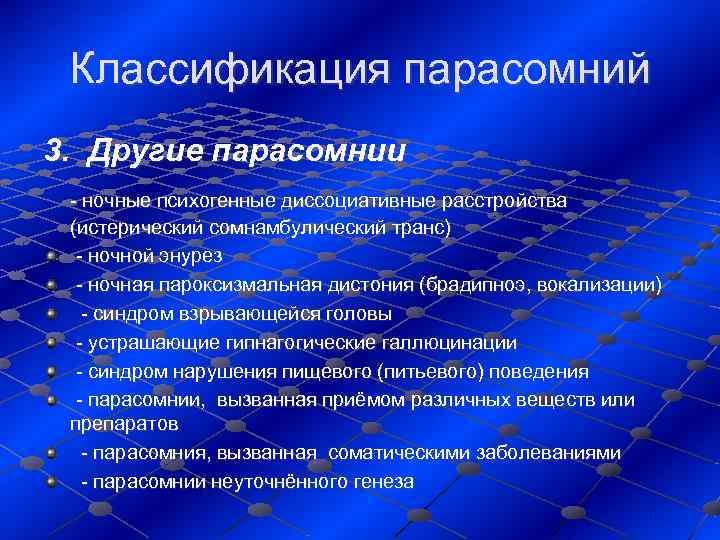 Классификация парасомний

3. Другие парасомнии

- ночные психогенные диссоциативные расстройства (истерический сомнамбулический транс)

- ночной энурез

- ночная пароксизмальная дистония (брадипноэ, вокализации)

- синдром взрывающейся головы

- устрашающие гипнагогические галлюцинации

- синдром нарушения пищевого (питьевого) поведения

- парасомнии, вызванная приёмом различных веществ или препаратов

- парасомния, вызванная соматическими заболеваниями

- парасомнии неуточнённого генеза